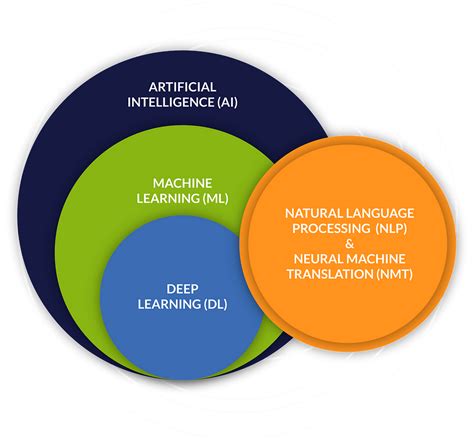 ARTIFICIAL INTELLIGENCE (AI)

MACHINE LEARNING (ML)

DEEP LEARNING (DL)

NATURAL LANGUAGE PROCESSING (NLP)
&
NEURAL MACHINE TRANSLATION (NMT)